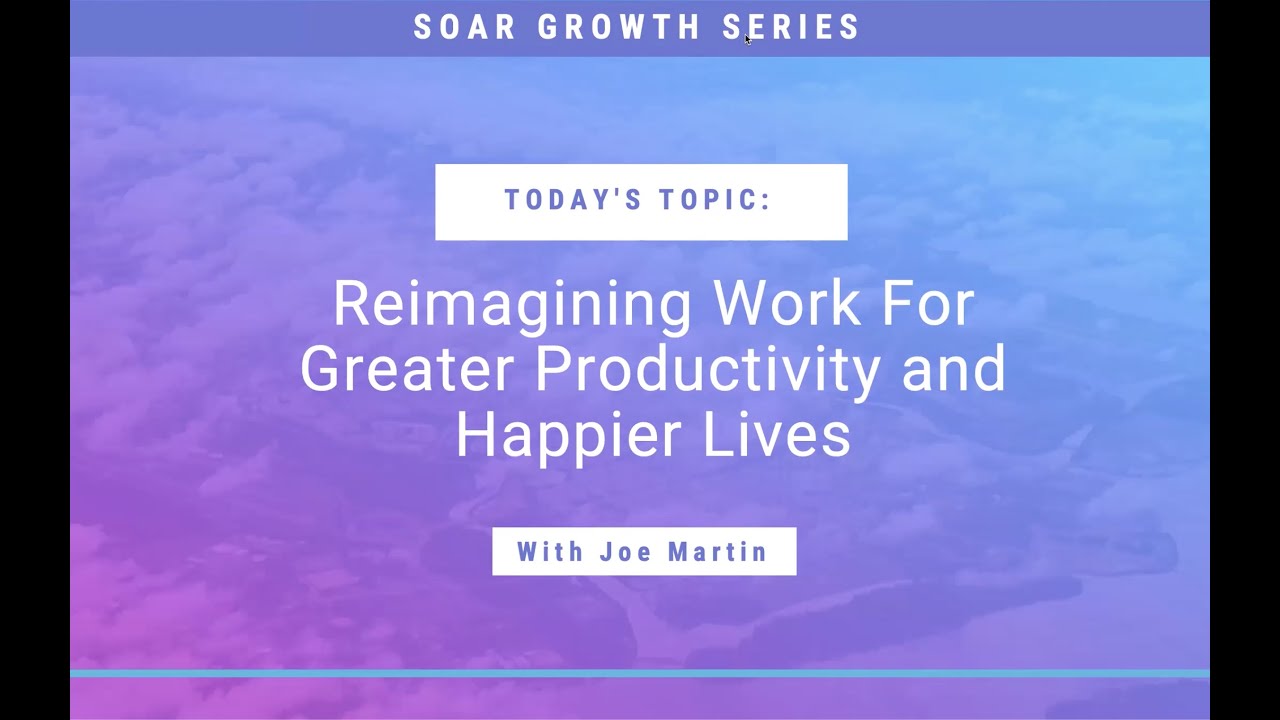 SOAR GROWTH SERIES

TODAY'S TOPIC:

Reimagining Work For Greater Productivity and Happier Lives

With Joe Martin